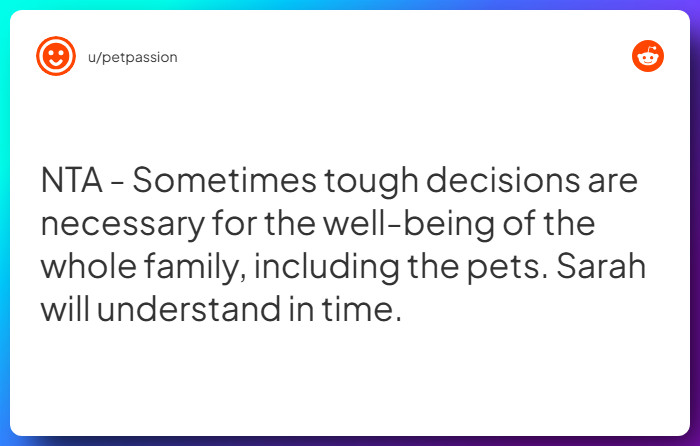 u/petpassion

NTA - Sometimes tough decisions are necessary for the well-being of the whole family, including the pets. Sarah will understand in time.